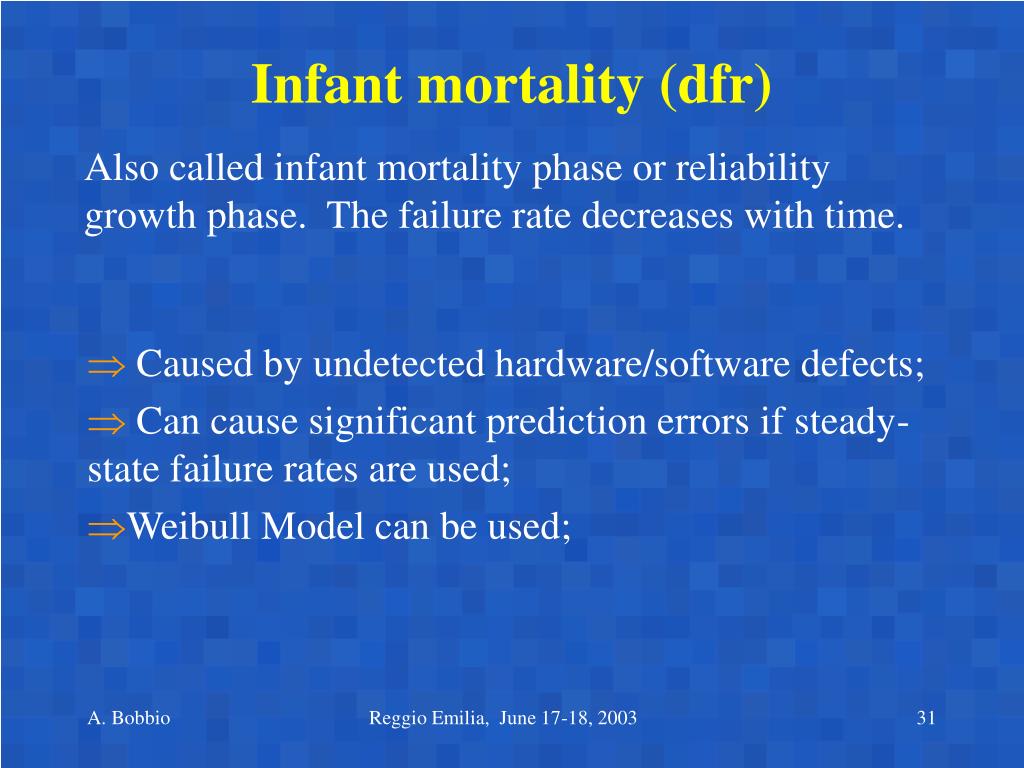 Infant mortality (dfr)

Also called infant mortality phase or reliability growth phase. The failure rate decreases with time.

$\Rightarrow$ Caused by undetected hardware/software defects;

$\Rightarrow$ Can cause significant prediction errors if steady-state failure rates are used;

$\Rightarrow$Weibull Model can be used;

A. Bobbio

Reggio Emilia, June 17-18, 2003

31